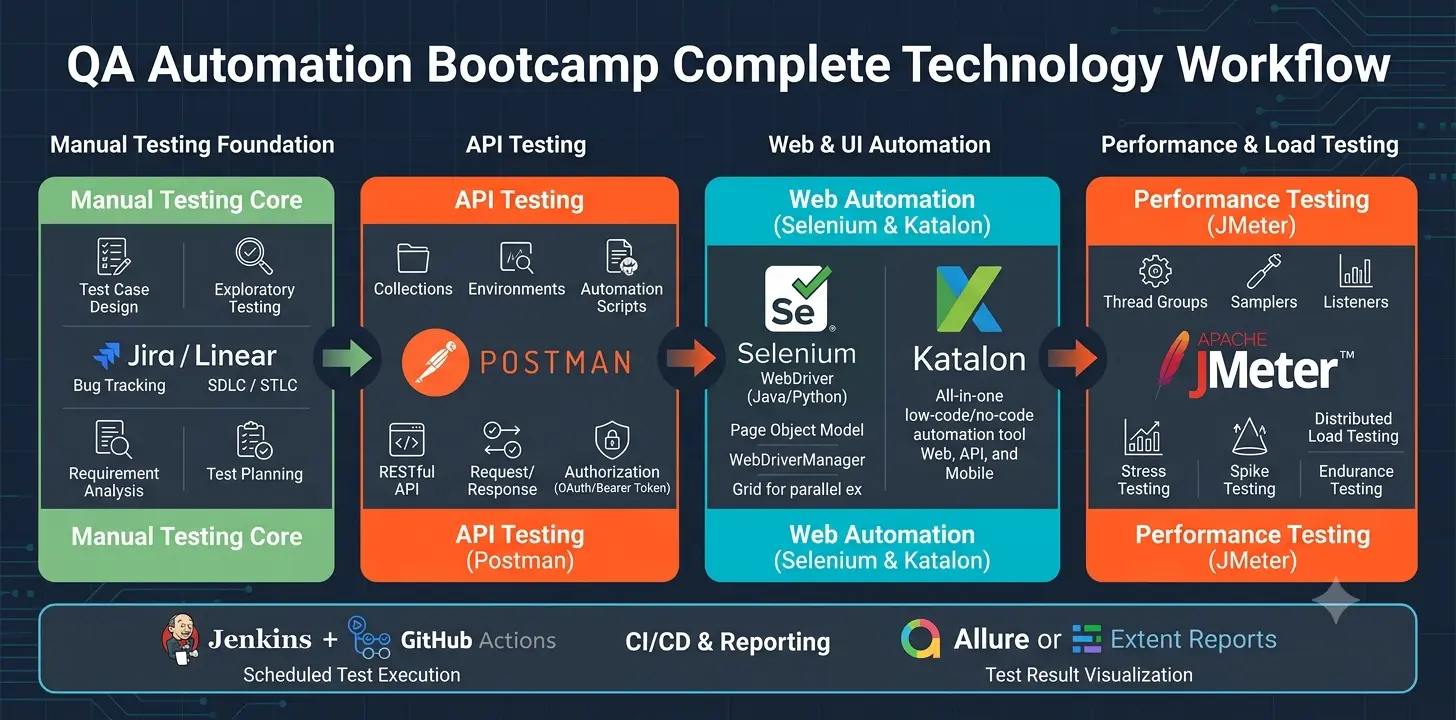 QA Automation Bootcamp Complete Technology Workflow

Manual Testing Foundation

Manual Testing Core

Test Case Design

Exploratory Testing

Jira / Linear

Bug Tracking

SDLC / STLC

Requirement Analysis

Test Planning

Manual Testing Core

API Testing

API Testing

Collections

Environments

Automation Scripts

POSTMAN

RESTful API

Request/ Response

Authorization (OAuth/Bearer Token)

API Testing (Postman)

Web & UI Automation

Web Automation (Selenium & Katalon)

Se

Selenium

WebDriver (Java/Python)

Page Object Model

WebDriverManager

Grid for parallel ex

Katalon

All-in-one low-code/no-code automation tool Web, API, and Mobile

Web Automation (Selenium & Katalon)

Performance & Load Testing

Performance Testing (JMeter)

Thread Groups

Samplers

Listeners

APACHE JMeter™

Stress Testing

Spike Testing

Distributed Load Testing

Endurance Testing

Performance Testing (JMeter)

Jenkins + GitHub Actions

Scheduled Test Execution

CI/CD & Reporting

Allure or Extent Reports

Test Result Visualization